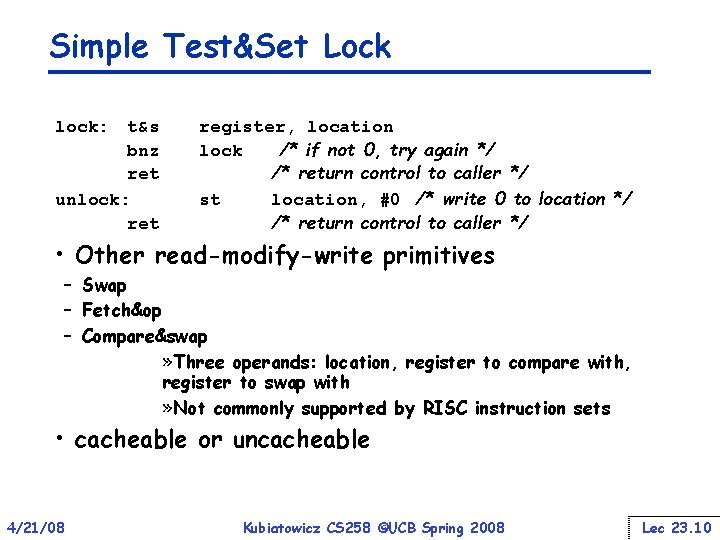 Simple Test&Set Lock

lock: t&s register, location
bnz lock /* if not 0, try again */
ret /* return control to caller */
unlock: st location, #0 /* write 0 to location */
ret /* return control to caller */

• Other read-modify-write primitives
– Swap
– Fetch&op
– Compare&swap
»Three operands: location, register to compare with, register to swap with
»Not commonly supported by RISC instruction sets
• cacheable or uncacheable

4/21/08 Kubiatowicz CS258 ©UCB Spring 2008 Lec 23.10